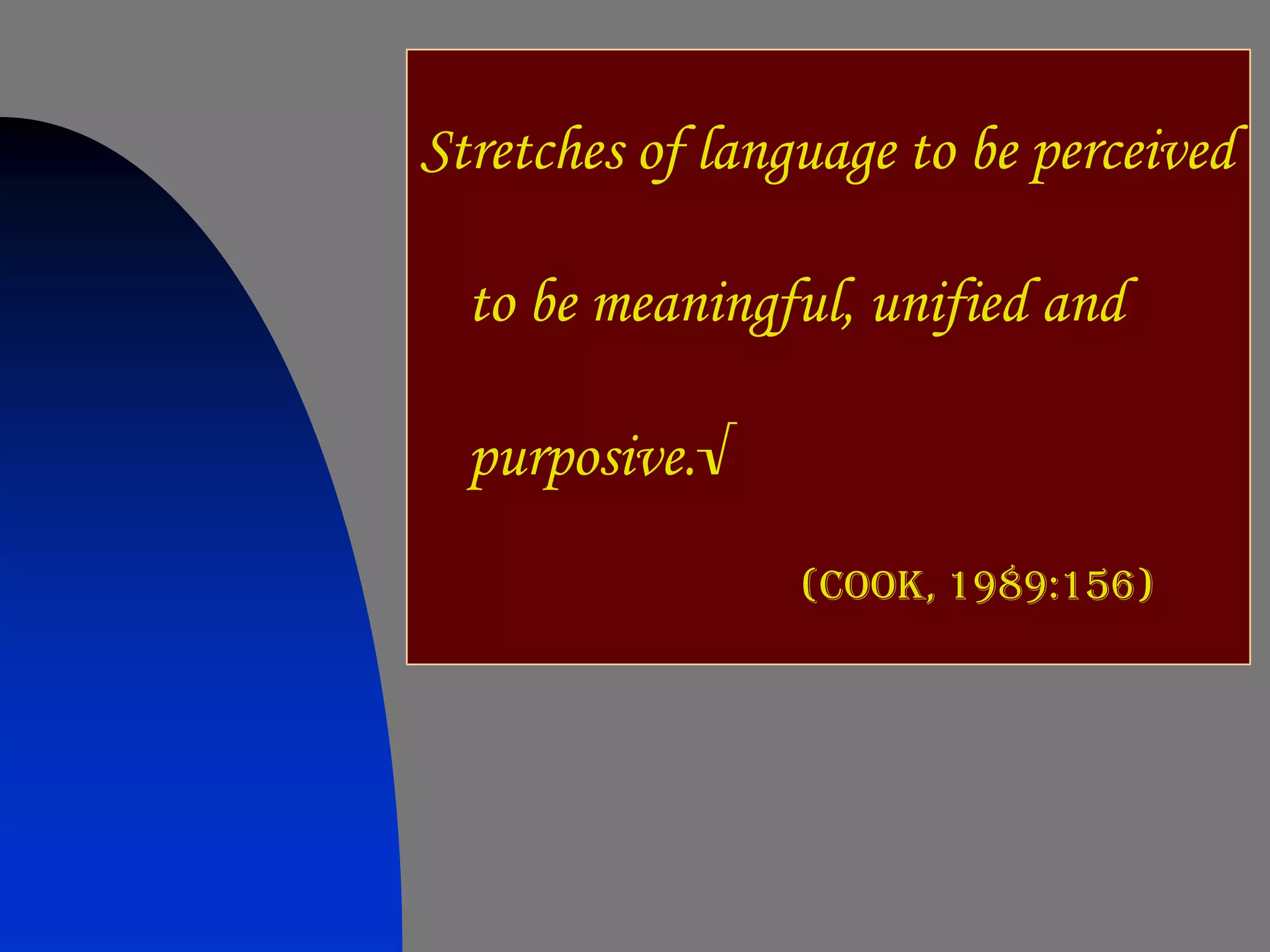 Stretches of language to be perceived to be meaningful, unified and purposive.√

(COOK, 1989:156)